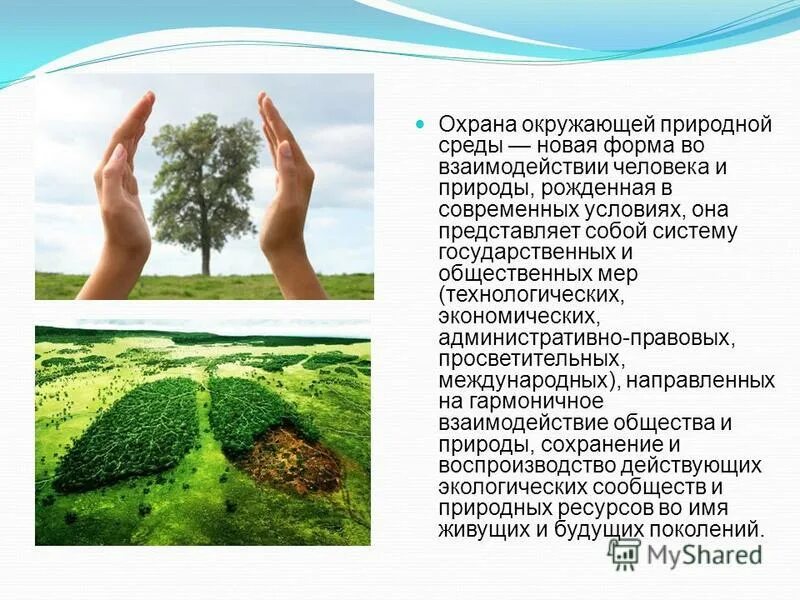 Охрана окружающей природной среды — новая форма во взаимодействии человека и природы, рожденная в современных условиях, она представляет собой систему государственных и общественных мер (технологических, экономических, административно-правовых, просветительных, международных), направленных на гармоничное взаимодействие общества и природы, сохранение и воспроизводство действующих экологических сообществ и природных ресурсов во имя живущих и будущих поколений.

MyShared